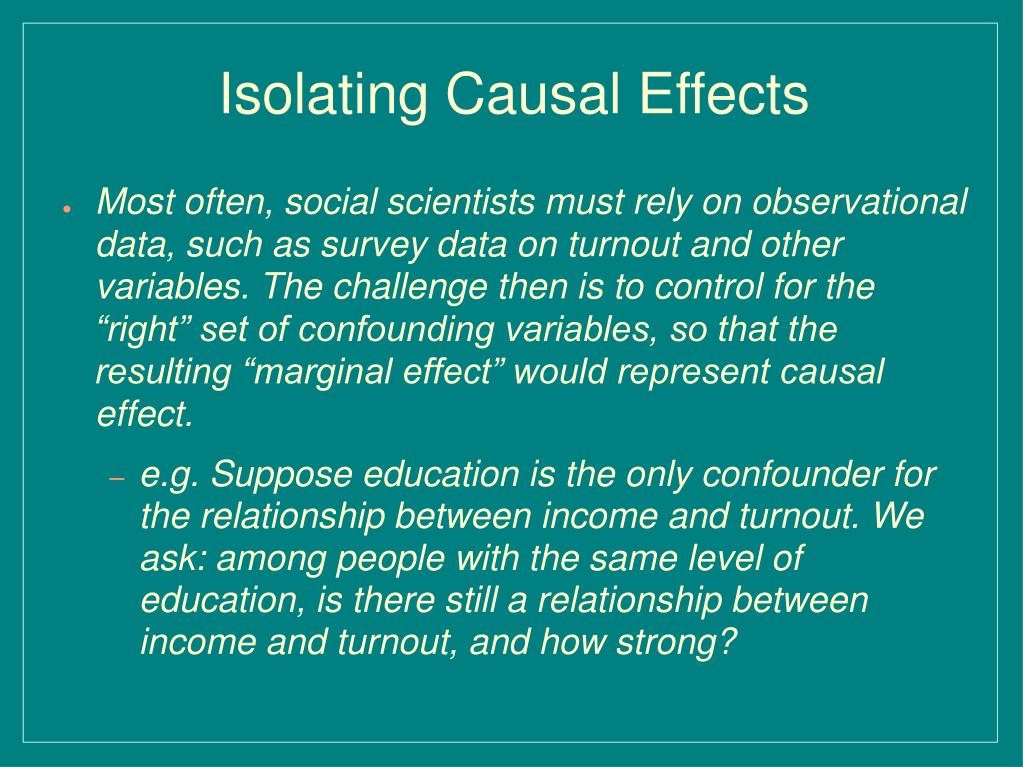 Isolating Causal Effects

● Most often, social scientists must rely on observational data, such as survey data on turnout and other variables. The challenge then is to control for the “right” set of confounding variables, so that the resulting “marginal effect” would represent causal effect.

– e.g. Suppose education is the only confounder for the relationship between income and turnout. We ask: among people with the same level of education, is there still a relationship between income and turnout, and how strong?